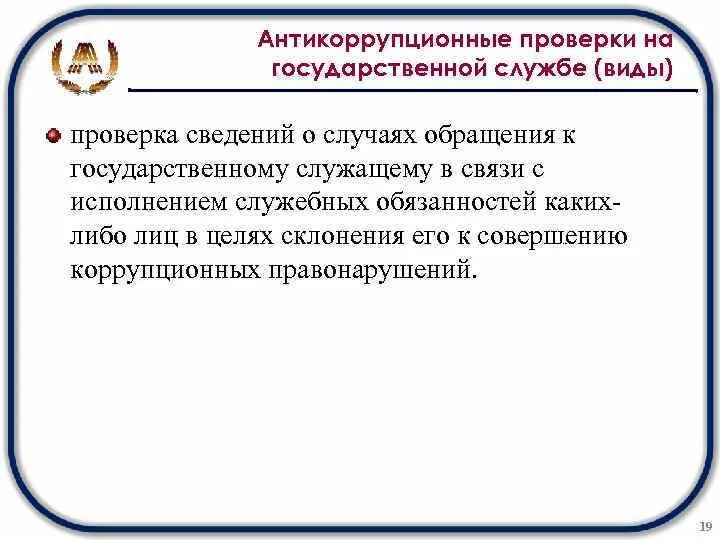 Антикоррупционные проверки на государственной службе (виды)

проверка сведений о случаях обращения к государственному служащему в связи с исполнением служебных обязанностей каких-либо лиц в целях склонения его к совершению коррупционных правонарушений.

19